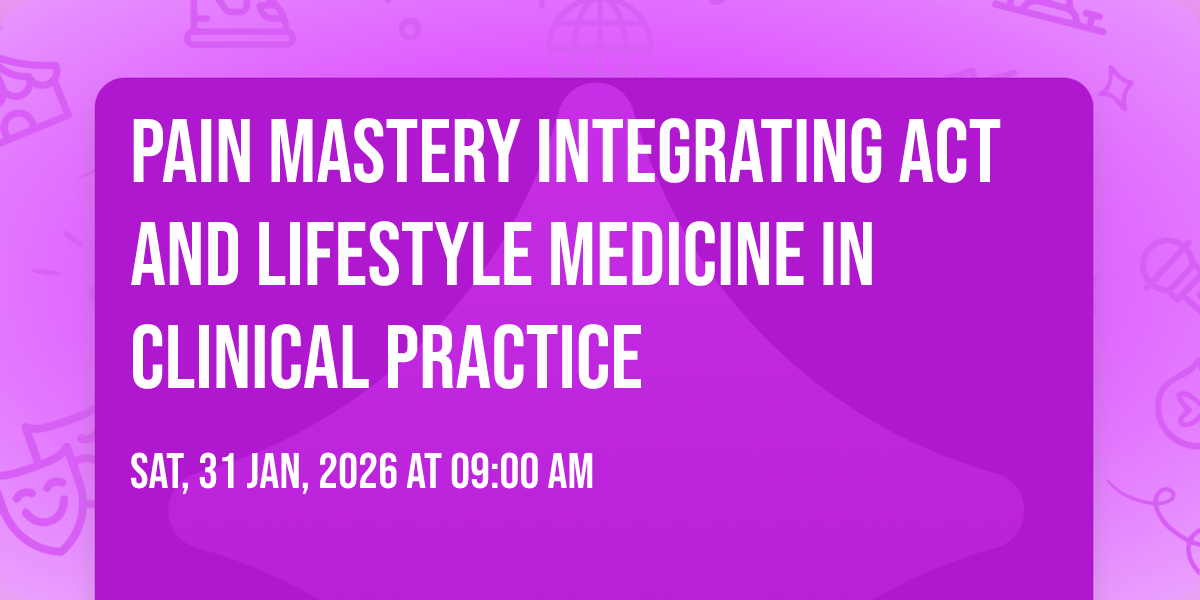 PAIN MASTERY INTEGRATING ACT AND LIFESTYLE MEDICINE IN CLINICAL PRACTICE

SAT, 31 JAN, 2026 AT 09:00 AM